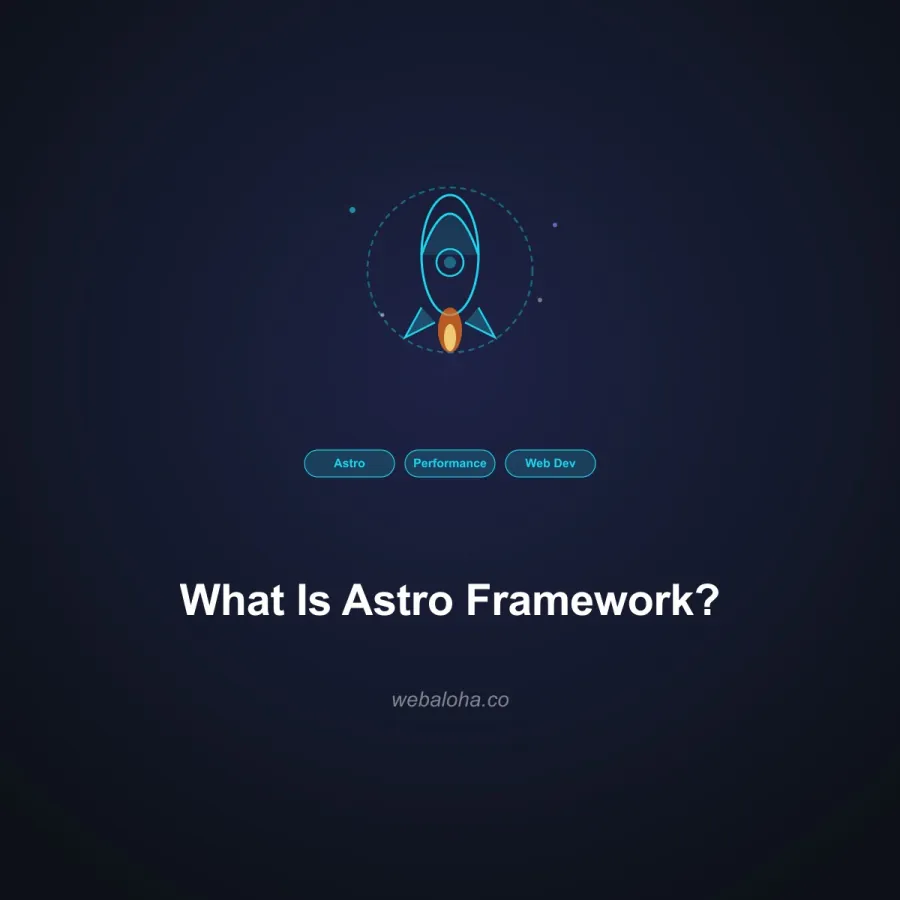 Astro Performance Web Dev

What Is Astro Framework?

webaloha.co